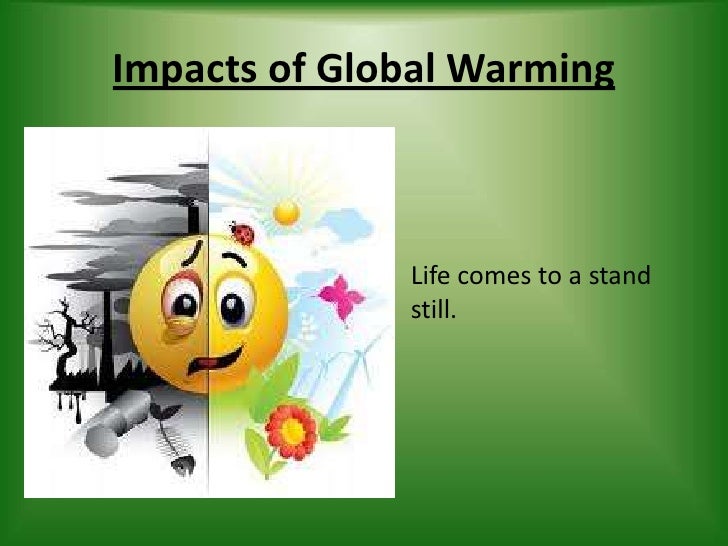 Impacts of Global Warming

Life comes to a stand still.